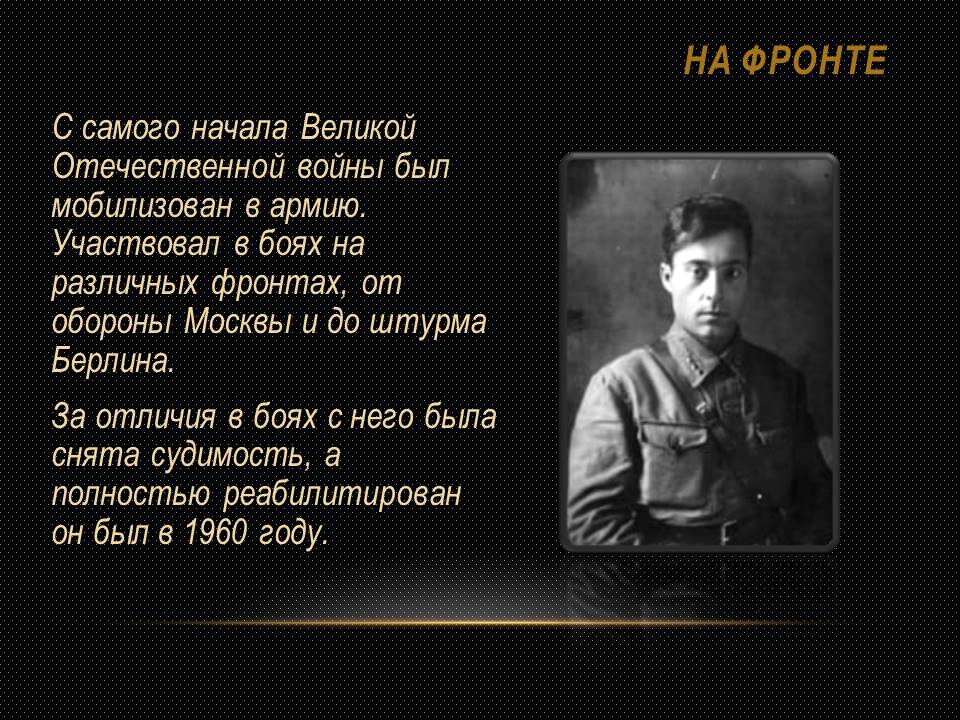 НА ФРОНТЕ

С самого начала Великой Отечественной войны был мобилизован в армию. Участвовал в боях на различных фронтах, от обороны Москвы и до штурма Берлина.

За отличия в боях с него была снята судимость, а полностью реабилитирован он был в 1960 году.